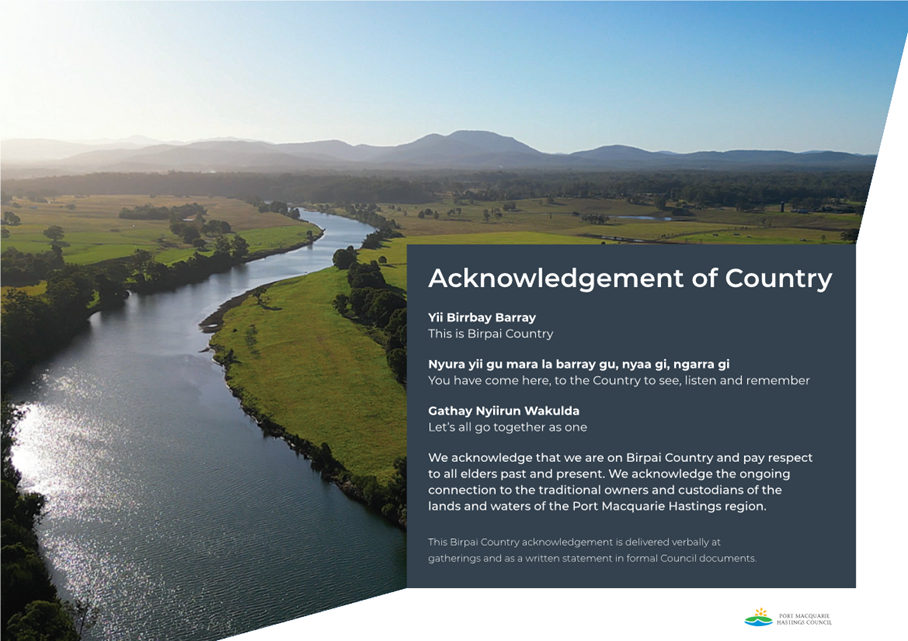 Acknowledgement of Country

Yii Birrbay Barray
This is Birpai Country

Nyura yii gu mara la barray gu, nyaa gi, ngarra gi
You have come here, to the Country to see, listen and remember

Gathay Nyiirun Wakulda
Let's all go together as one

We acknowledge that we are on Birpai Country and pay respect to all elders past and present. We acknowledge the ongoing connection to the traditional owners and custodians of the lands and waters of the Port Macquarie Hastings region.

This Birpai Country acknowledgement is delivered verbally at gatherings and as a written statement in formal Council documents.

PORT MACQUARIE HASTINGS COUNCIL